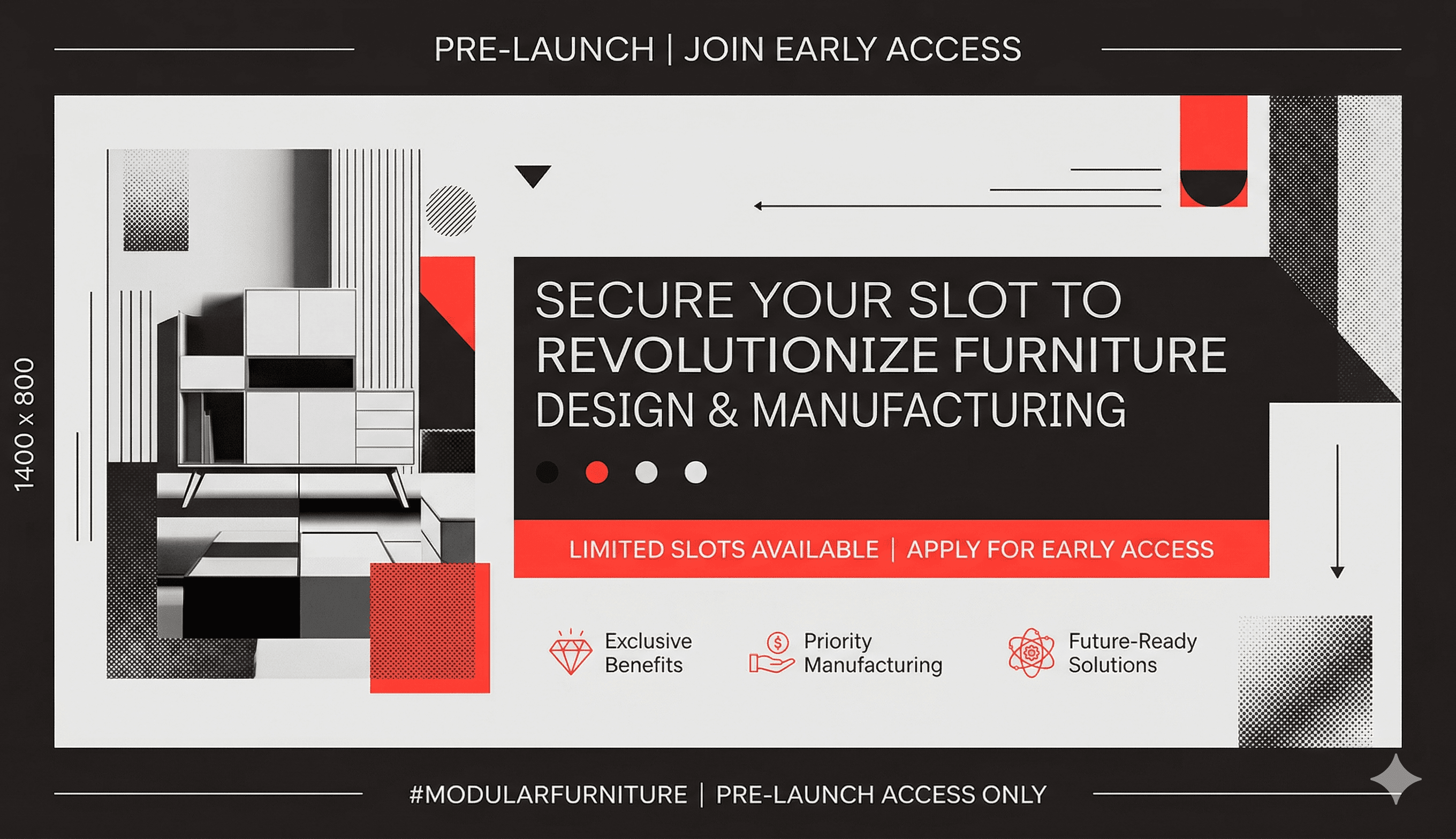 PRE-LAUNCH | JOIN EARLY ACCESS

1400 x 800

SECURE YOUR SLOT TO REVOLUTIONIZE FURNITURE DESIGN & MANUFACTURING

LIMITED SLOTS AVAILABLE | APPLY FOR EARLY ACCESS

Exclusive Benefits

Priority Manufacturing

Future-Ready Solutions

#MODULARFURNITURE | PRE-LAUNCH ACCESS ONLY